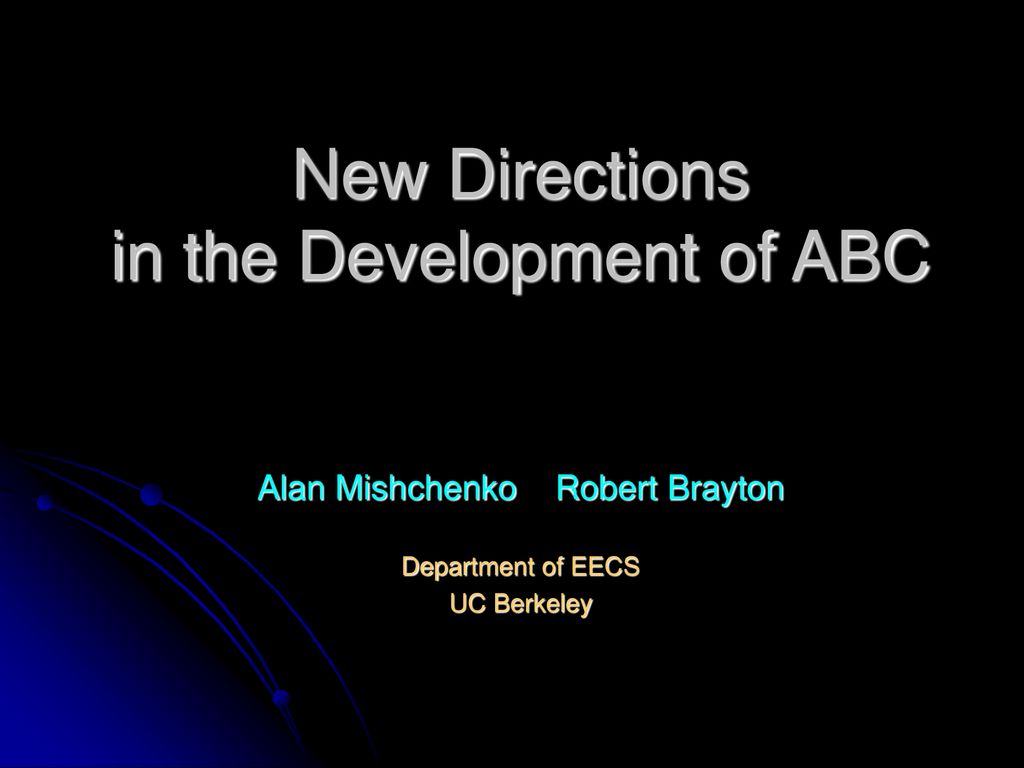 New Directions
in the Development of ABC

Alan Mishchenko Robert Brayton

Department of EECS
UC Berkeley